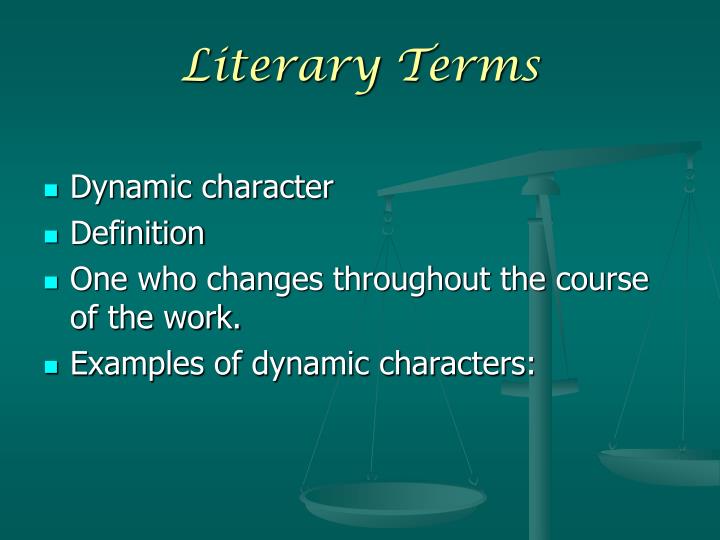 Literary Terms

- Dynamic character
- Definition
- One who changes throughout the course of the work.
- Examples of dynamic characters: